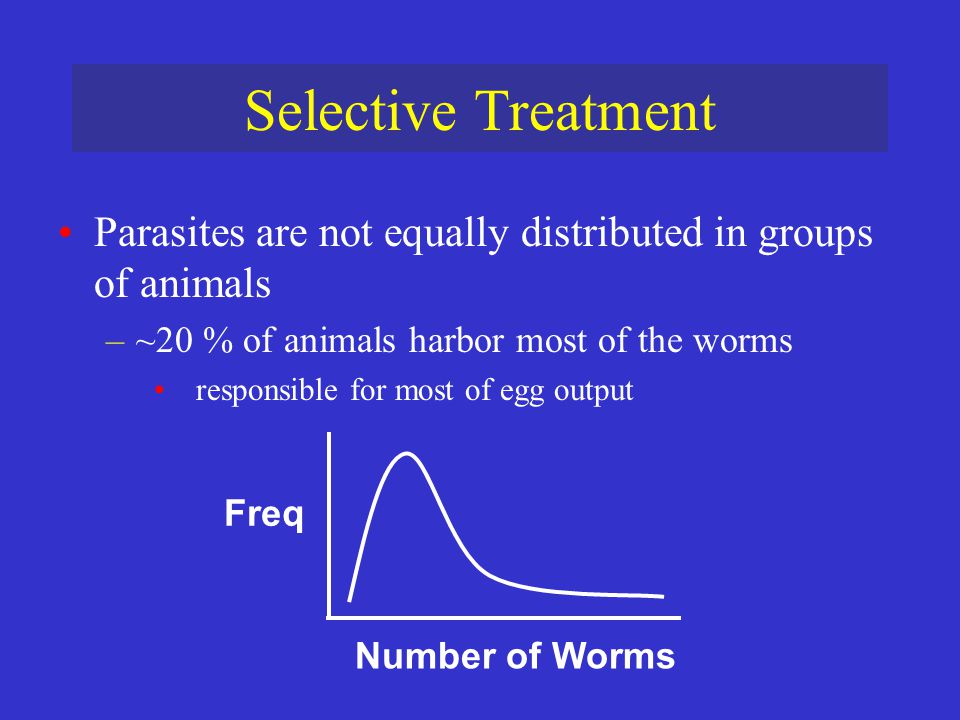 Selective Treatment

• Parasites are not equally distributed in groups of animals

– ~20 % of animals harbor most of the worms

• responsible for most of egg output

Freq

Number of Worms